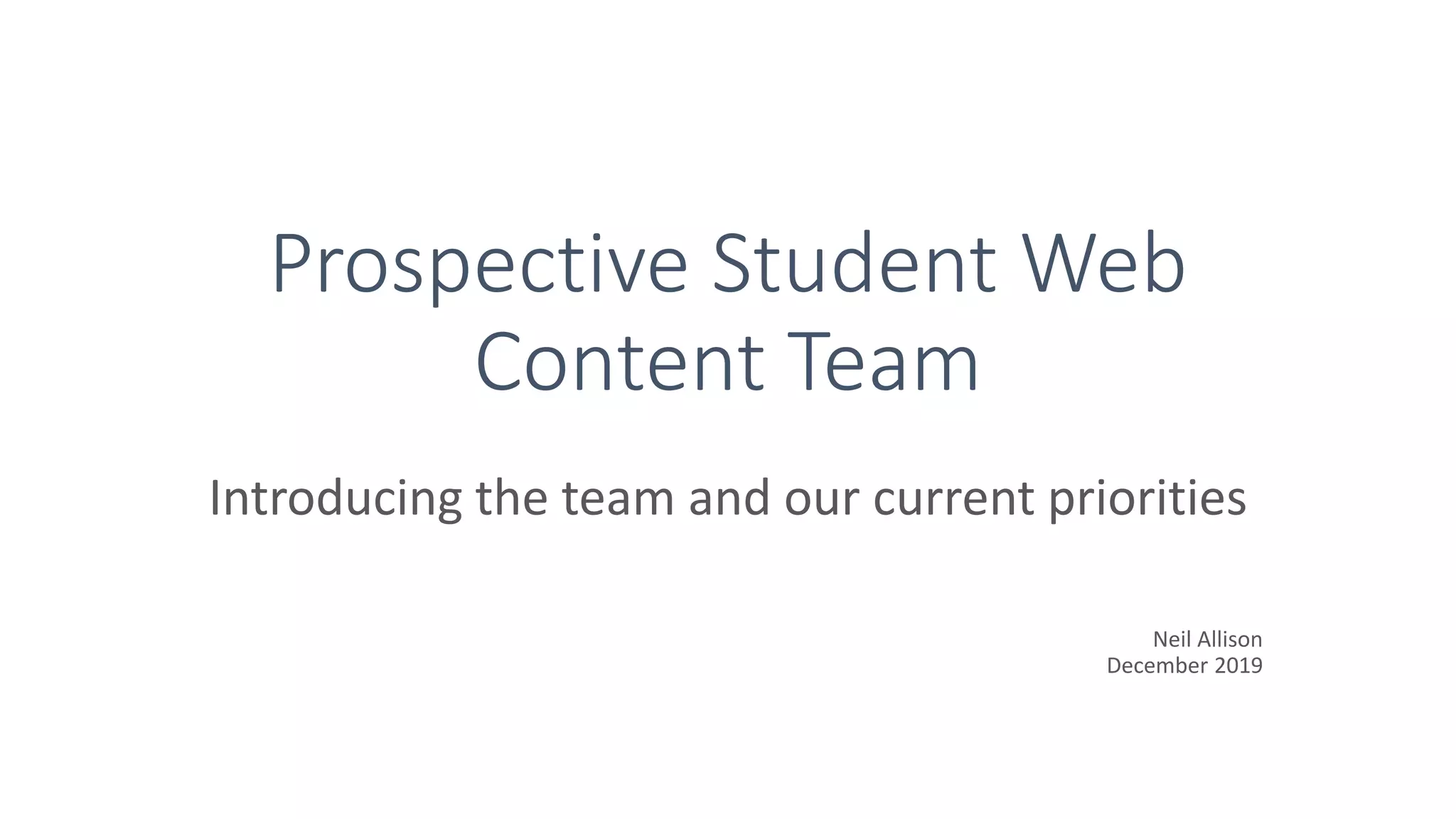 Prospective Student Web Content Team

Introducing the team and our current priorities

Neil Allison
December 2019